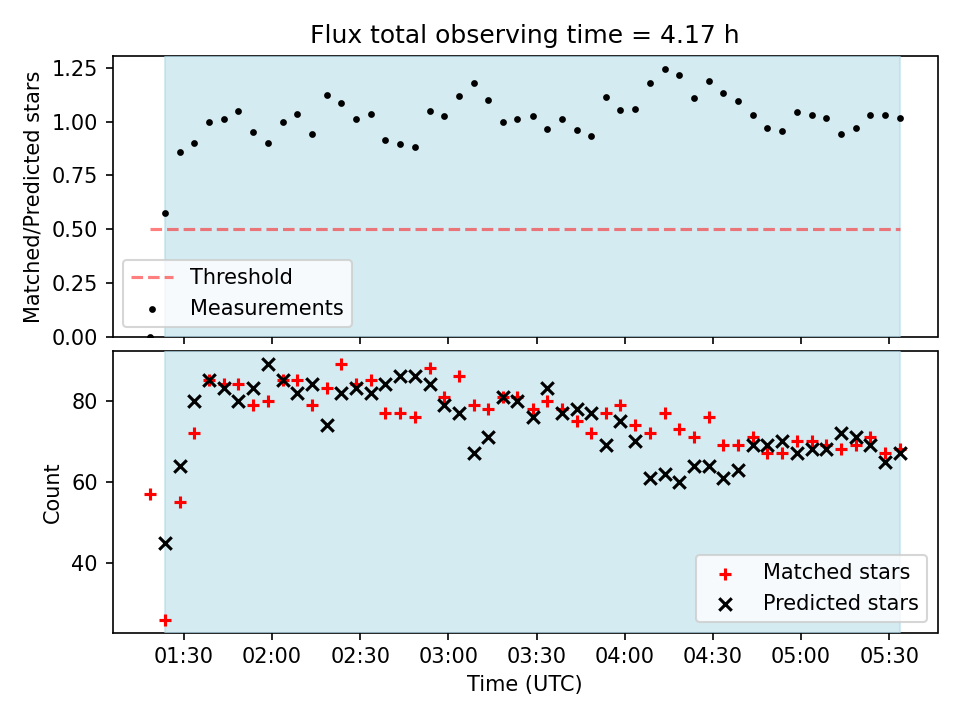 Flux total observing time = 4.17 h

Matched/Predicted stars

1.25
1.00
0.75
0.50
0.25
0.00

Threshold
Measurements

Count

80
60
40

Matched stars
Predicted stars

01:30 02:00 02:30 03:00 03:30 04:00 04:30 05:00 05:30

Time (UTC)